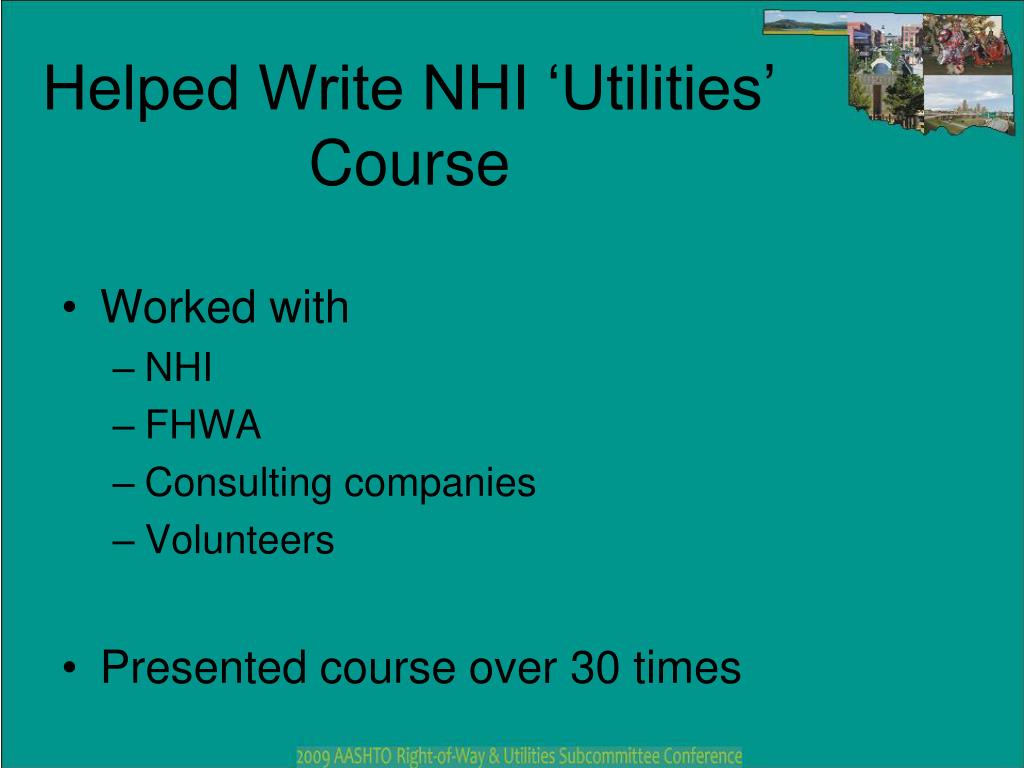 Helped Write NHI ‘Utilities’ Course

• Worked with
– NHI
– FHWA
– Consulting companies
– Volunteers

• Presented course over 30 times

2009 AASHTO Right-of-Way & Utilities Subcommittee Conference